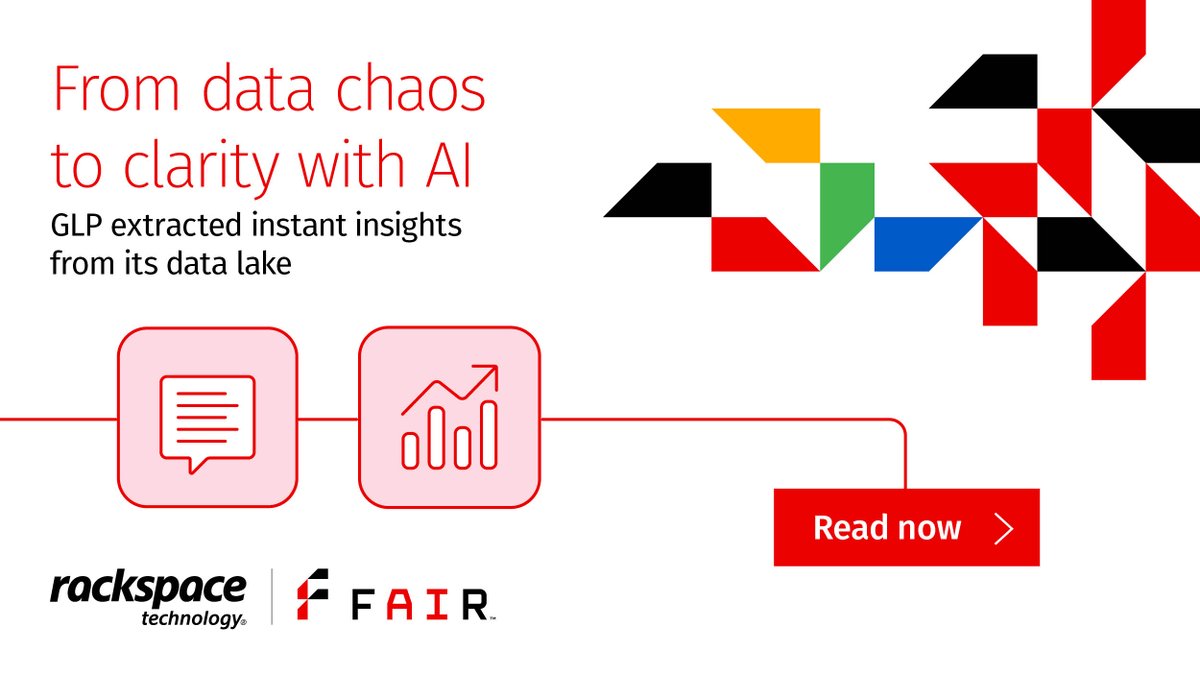 From data chaos to clarity with AI

GLP extracted instant insights from its data lake

Read now

rackspace technology®

FAIR™